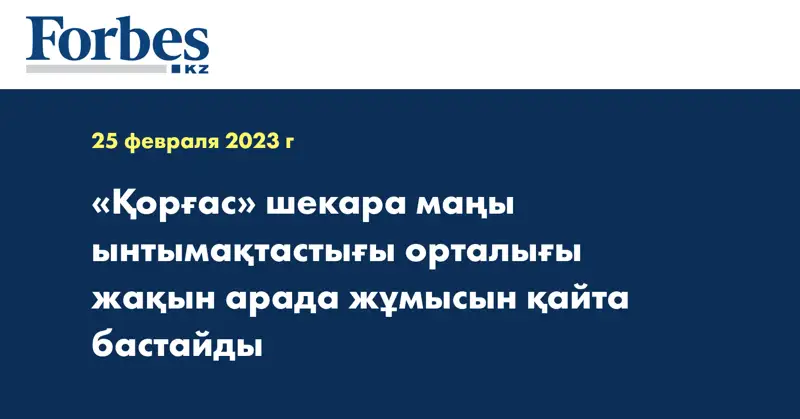 Forbes
KZ

25 февраля 2023 г

«Қорғас» шекара маңы ынтымақтастығы орталығы жақын арада жұмысын қайта бастайды